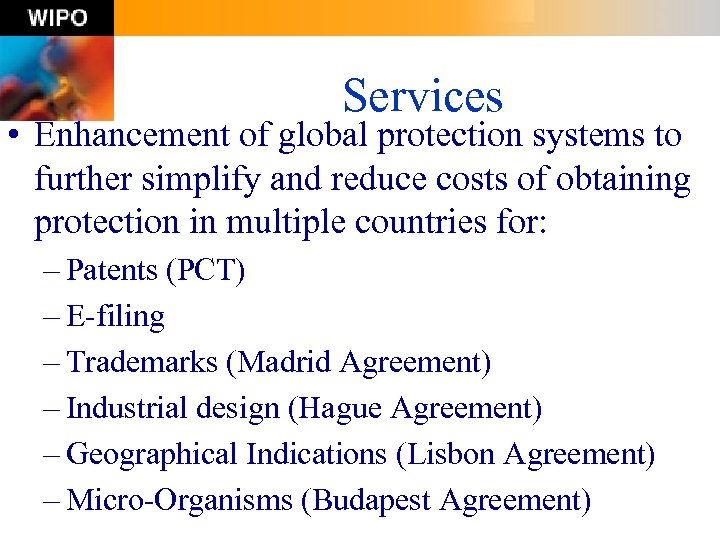 WIPO

Services

• Enhancement of global protection systems to further simplify and reduce costs of obtaining protection in multiple countries for:

– Patents (PCT)

– E-filing

– Trademarks (Madrid Agreement)

– Industrial design (Hague Agreement)

– Geographical Indications (Lisbon Agreement)

– Micro-Organisms (Budapest Agreement)